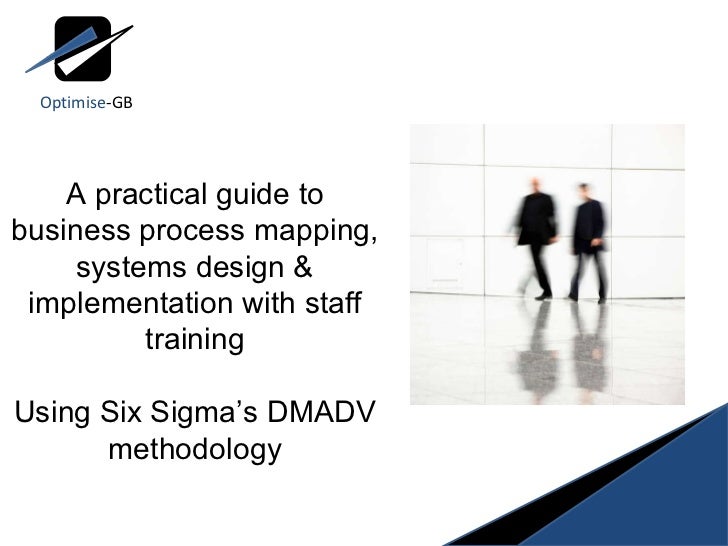 Optimise-GB

A practical guide to business process mapping, systems design & implementation with staff training

Using Six Sigma's DMADV methodology